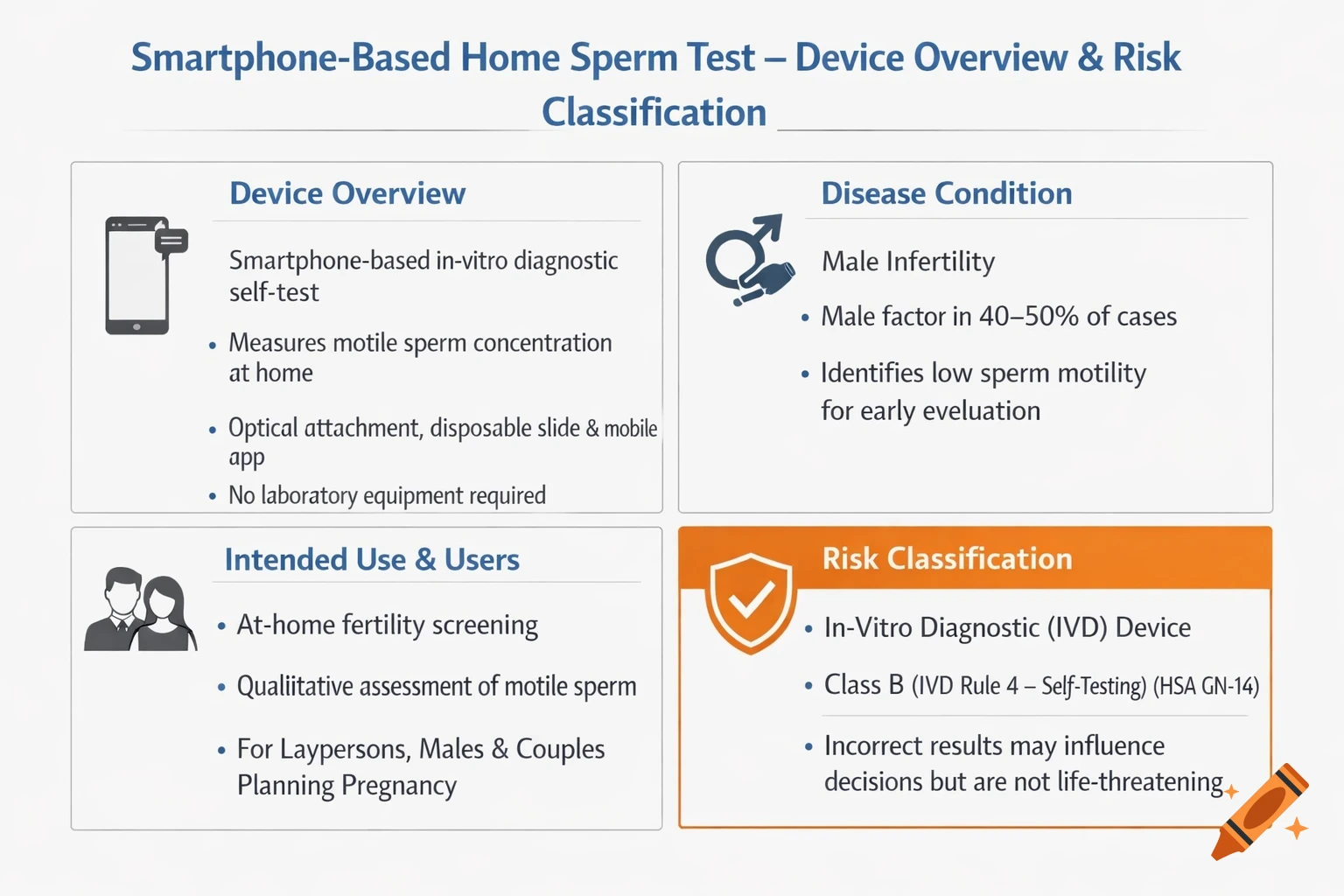 Smartphone-Based Home Sperm Test – Device Overview & Risk Classification

Device Overview

Smartphone-based in-vitro diagnostic self-test

• Measures motile sperm concentration at home

• Optical attachment, disposable slide & mobile app

• No laboratory equipment required

Disease Condition

Male Infertility

• Male factor in 40–50% of cases

• Identifies low sperm motility for early eveluation

Intended Use & Users

• At-home fertility screening

• Qualiitative assessment of motile sperm

• For Laypersons, Males & Couples Planning Pregnancy

Risk Classification

• In-Vitro Diagnostic (IVD) Device

• Class B (IVD Rule 4 – Self-Testing) (HSA GN-14)

• Incorrect results may influence decisions but are not life-threatening